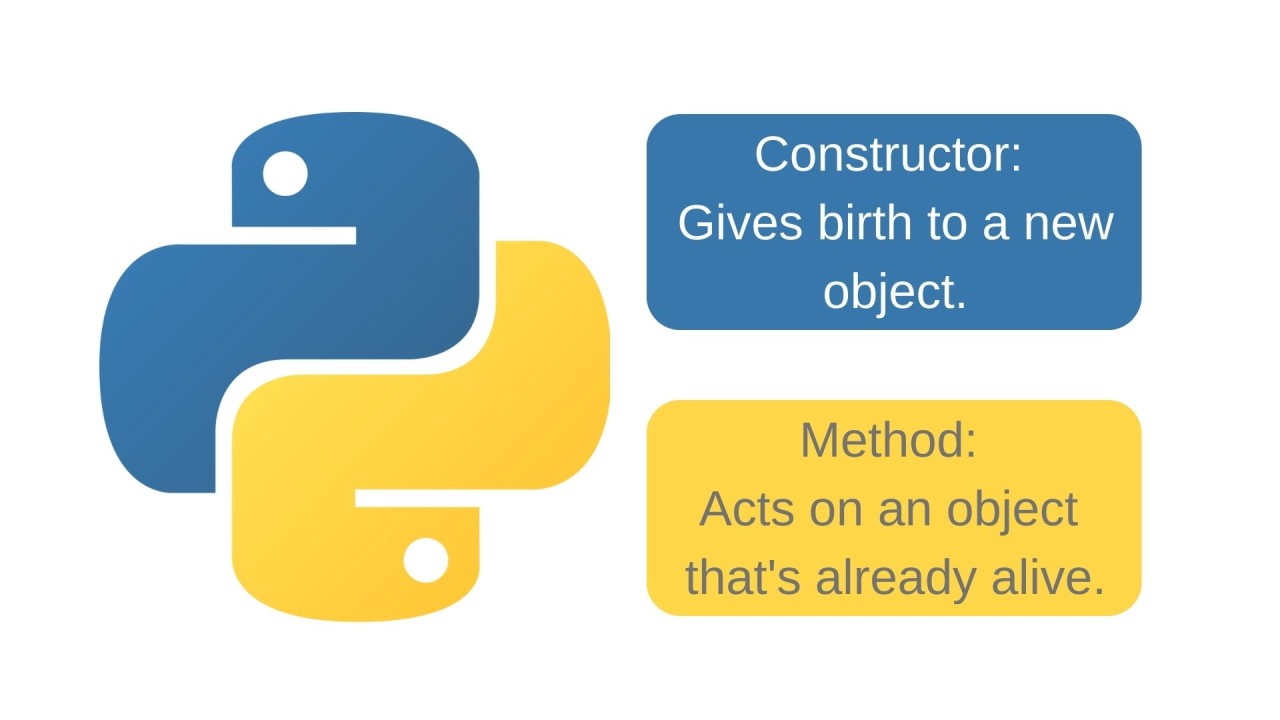 Constructor:
Gives birth to a new object.

Method:
Acts on an object that's already alive.